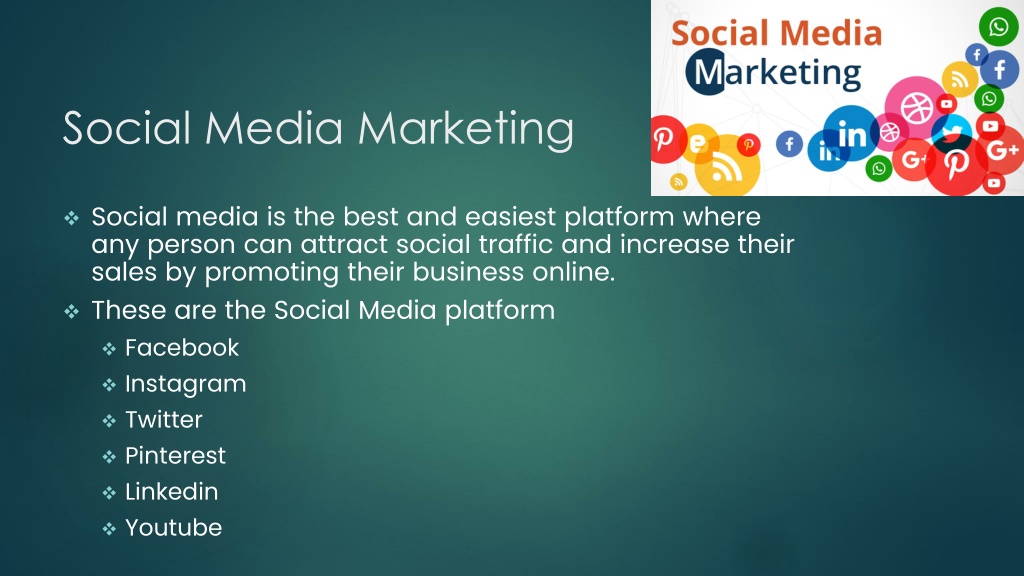 Social Media Marketing

Social Media Marketing

❖ Social media is the best and easiest platform where any person can attract social traffic and increase their sales by promoting their business online.

❖ These are the Social Media platform

❖ Facebook
❖ Instagram
❖ Twitter
❖ Pinterest
❖ Linkedin
❖ Youtube